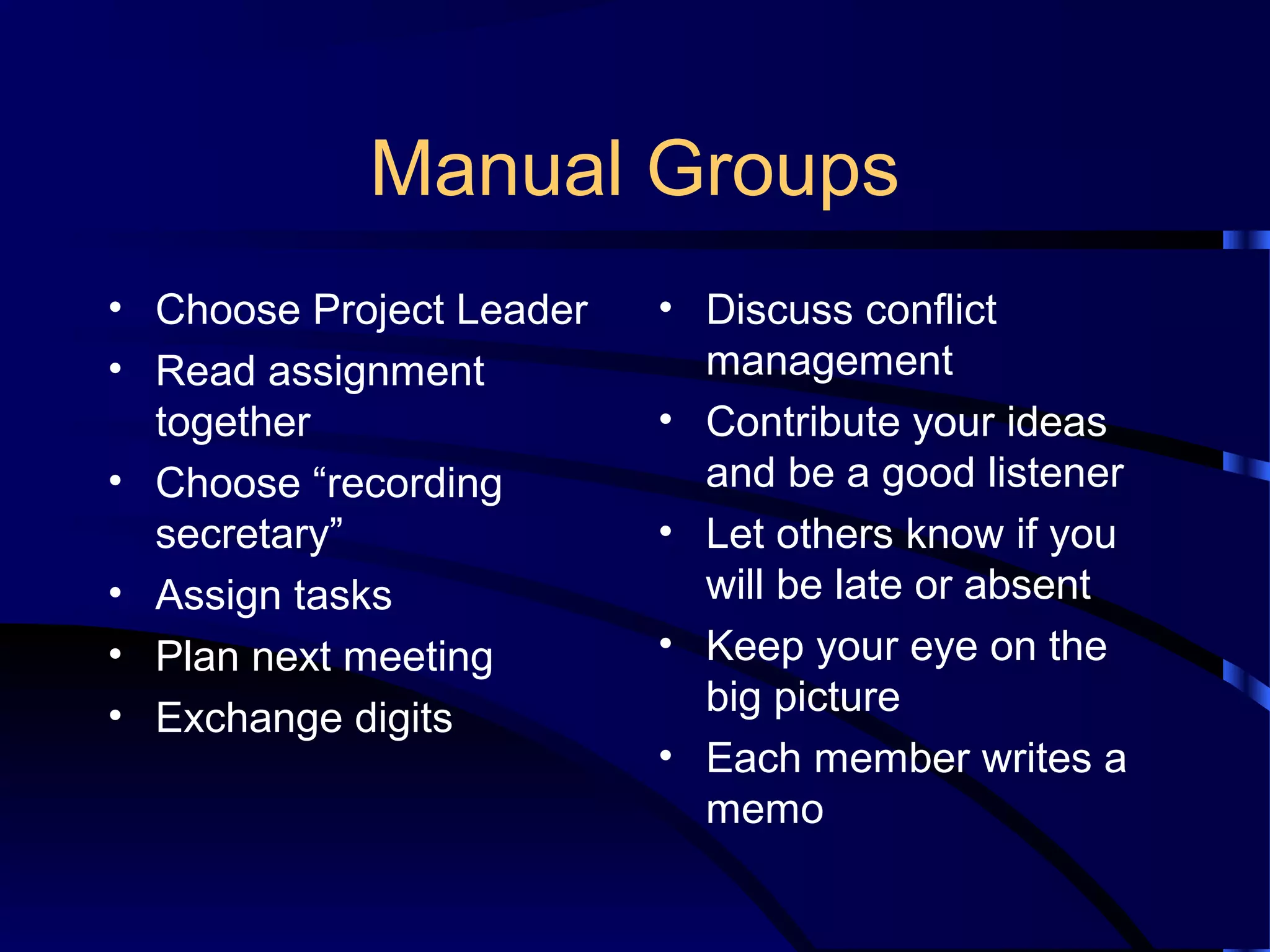 Manual Groups

• Choose Project Leader
• Read assignment together
• Choose “recording secretary”
• Assign tasks
• Plan next meeting
• Exchange digits

• Discuss conflict management
• Contribute your ideas and be a good listener
• Let others know if you will be late or absent
• Keep your eye on the big picture
• Each member writes a memo